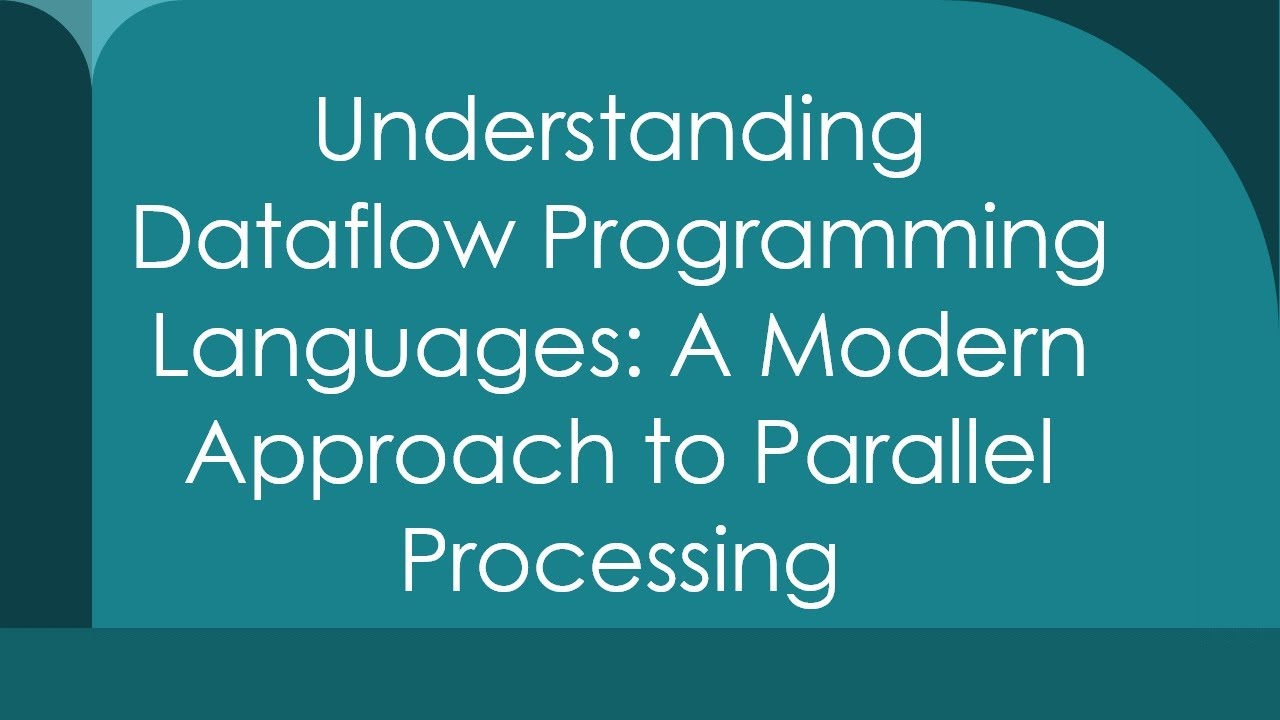 Understanding Dataflow Programming Languages: A Modern Approach to Parallel Processing